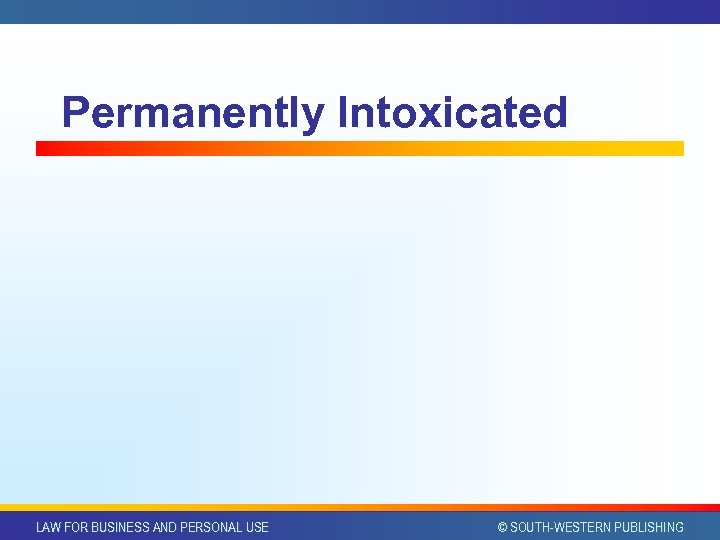 Permanently Intoxicated

LAW FOR BUSINESS AND PERSONAL USE

© SOUTH-WESTERN PUBLISHING